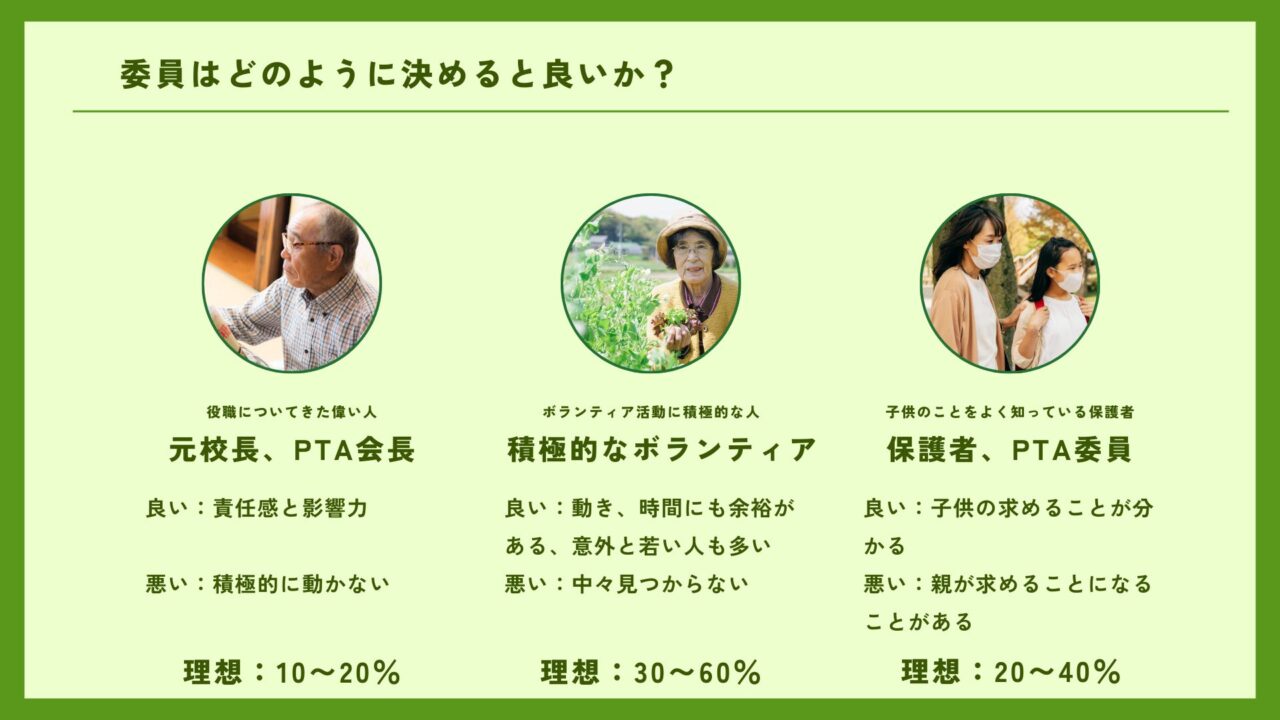 委員はどのように決めると良いか？

役職についてきた偉い人
元校長、PTA会長

良い：責任感と影響力

悪い：積極的に動かない

理想：10〜20％

ボランティア活動に積極的な人
積極的なボランティア

良い：動き、時間にも余裕がある、意外と若い人も多い
悪い：中々見つからない

理想：30〜60％

子供のことをよく知っている保護者
保護者、PTA委員

良い：子供の求めることが分かる
悪い：親が求めることになることがある

理想：20〜40％